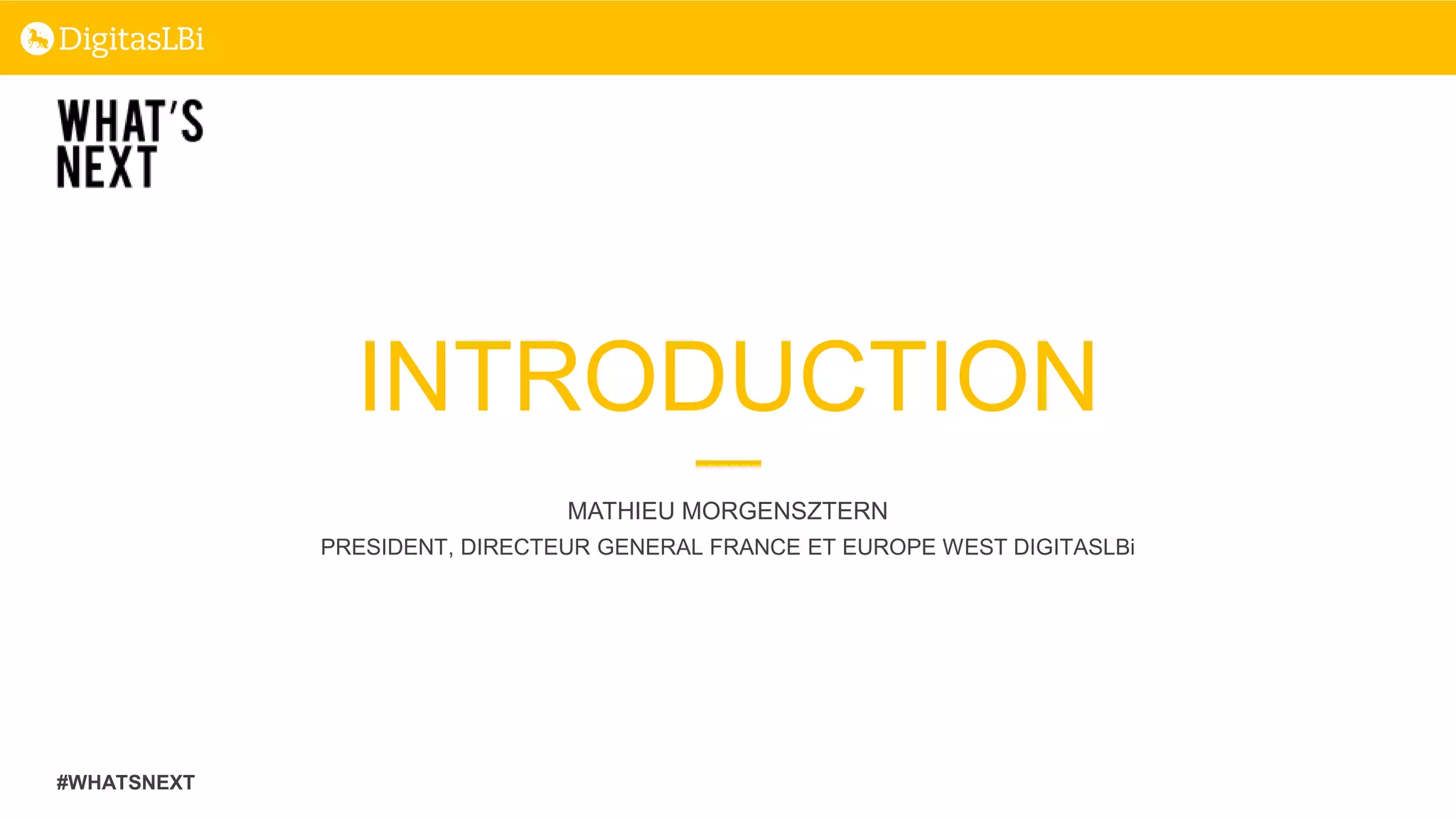 DigitasLBi

WHAT'S NEXT

INTRODUCTION

MATHIEU MORGENSZTERN
PRESIDENT, DIRECTEUR GENERAL FRANCE ET EUROPE WEST DIGITASLBi

#WHATSNEXT